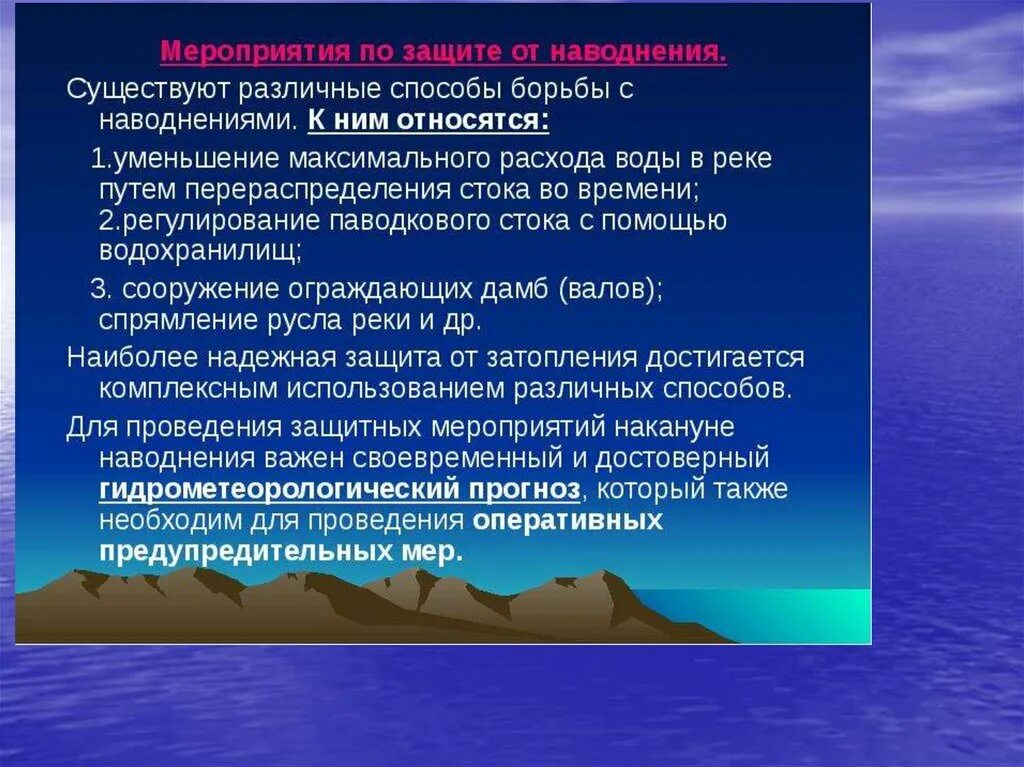 Мероприятия по защите от наводнения.

Существуют различные способы борьбы с наводнениями. К ним относятся:

1.уменьшение максимального расхода воды в реке путем перераспределения стока во времени; 2.регулирование паводкового стока с помощью водохранилищ;

3. сооружение ограждающих дамб (валов); спрямление русла реки и др.

Наиболее надежная защита от затопления достигается комплексным использованием различных способов.

Для проведения защитных мероприятий накануне наводнения важен своевременный и достоверный гидрометеорологический прогноз, который также необходим для проведения оперативных предупредительных мер.